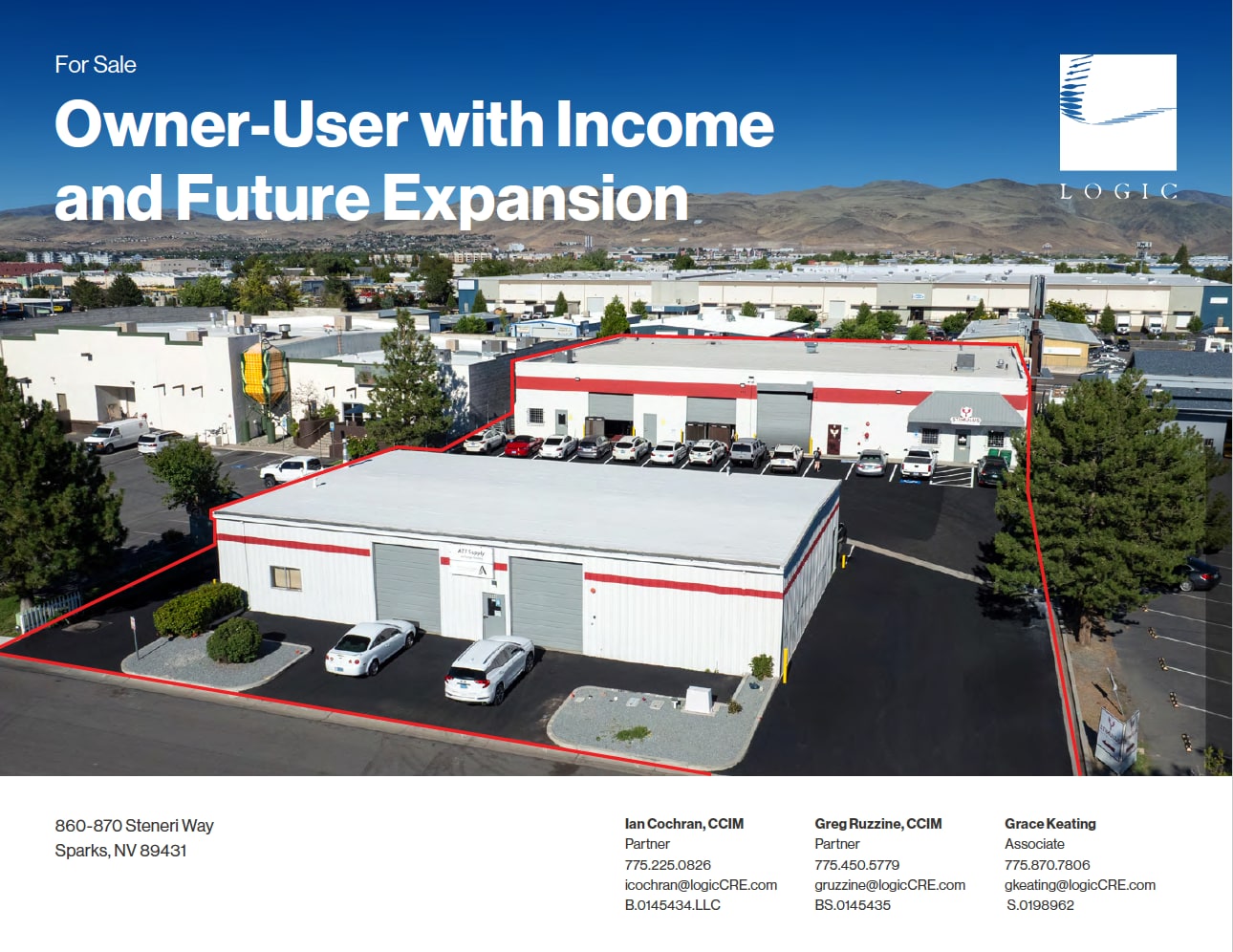 For Sale

Owner-User with Income and Future Expansion

LOGIC

ATT Supply

STIMULUS

860-870 Steneri Way
Sparks, NV 89431

Ian Cochran, CCIM
Partner
775.225.0826
icochran@logicCRE.com
B.0145434.LLC

Greg Ruzzine, CCIM
Partner
775.450.5779
gruzzine@logicCRE.com
BS.0145435

Grace Keating
Associate
775.870.7806
gkeating@logicCRE.com
S.0198962